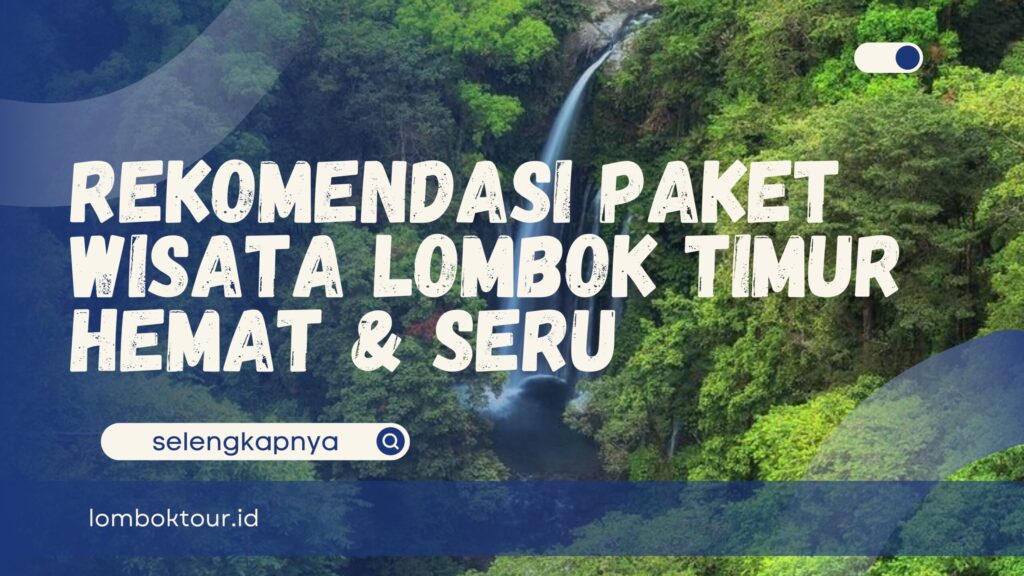 REKOMENDASI PAKET WISATA LOMBOK TIMUR HEMAT & SERU

selengkapnya

lomboktour.id